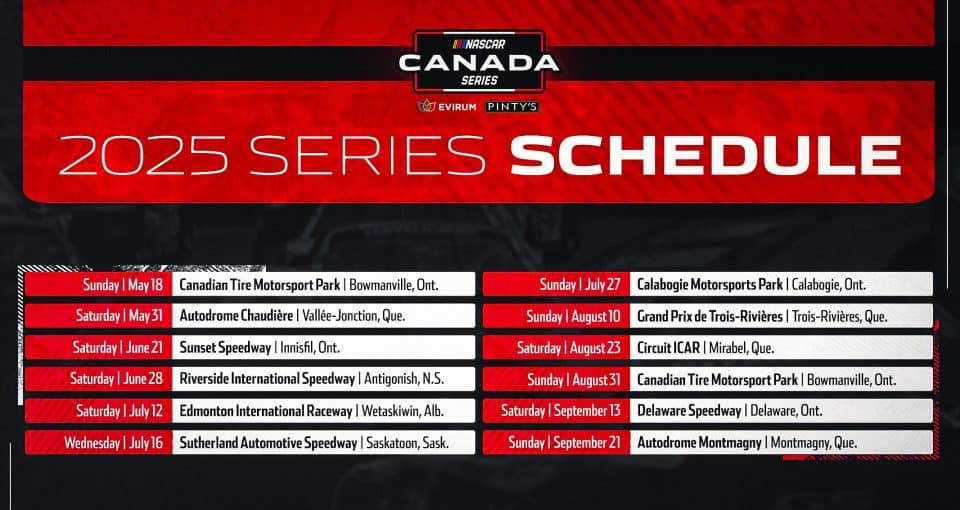 NASCAR
CANADA
SERIES
EVIRUM PINTY'S

2025 SERIES SCHEDULE

Sunday | May 18 Canadian Tire Motorsport Park | Bowmanville, Ont.
Saturday | May 31 Autodrome Chaudière | Vallée-Jonction, Que.
Saturday | June 21 Sunset Speedway | Innisfil, Ont.
Saturday | June 28 Riverside International Speedway | Antigonish, N.S.
Saturday | July 12 Edmonton International Raceway | Wetaskiwin, Alb.
Wednesday | July 16 Sutherland Automotive Speedway | Saskatoon, Sask.

Sunday | July 27 Calabogie Motorsports Park | Calabogie, Ont.
Sunday | August 10 Grand Prix de Trois-Rivières | Trois-Rivières, Que.
Saturday | August 23 Circuit ICAR | Mirabel, Que.
Sunday | August 31 Canadian Tire Motorsport Park | Bowmanville, Ont.
Saturday | September 13 Delaware Speedway | Delaware, Ont.
Sunday | September 21 Autodrome Montmagny | Montmagny, Que.